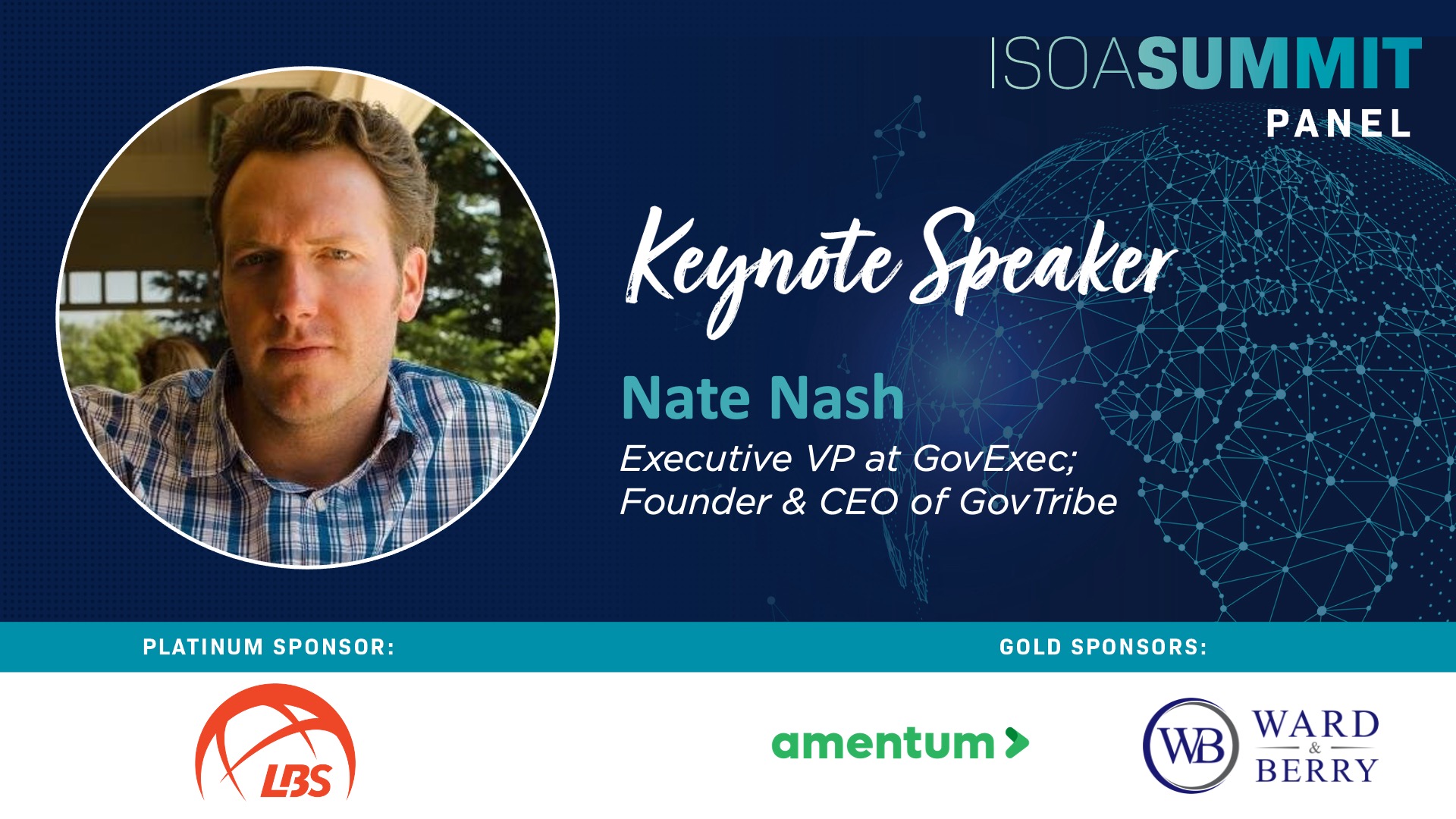 ISOASUMMIT
PANEL

Keynote Speaker

Nate Nash
Executive VP at GovExec;
Founder & CEO of GovTribe

PLATINUM SPONSOR:

GOLD SPONSORS:

LBS

amentum

WB WARD & BERRY